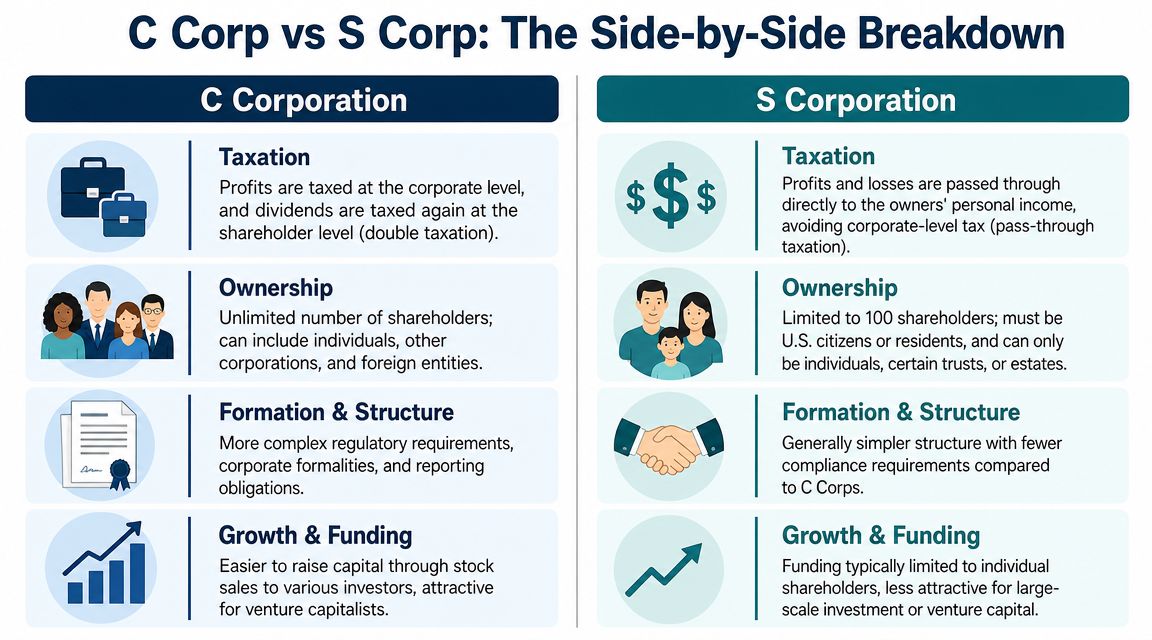 C Corp vs S Corp: The Side-by-Side Breakdown

C Corporation

Taxation
Profits are taxed at the corporate level, and dividends are taxed again at the shareholder level (double taxation).

Ownership
Unlimited number of shareholders; can include individuals, other corporations, and foreign entities.

Formation & Structure
More complex regulatory requirements, corporate formalities, and reporting obligations.

Growth & Funding
Easier to raise capital through stock sales to various investors, attractive for venture capitalists.

S Corporation

$ $ $

Taxation
Profits and losses are passed through directly to the owners' personal income, avoiding corporate-level tax (pass-through taxation).

Ownership
Limited to 100 shareholders; must be U.S. citizens or residents, and can only be individuals, certain trusts, or estates.

Formation & Structure
Generally simpler structure with fewer compliance requirements compared to C Corps.

Growth & Funding
Funding typically limited to individual shareholders, less attractive for large-scale investment or venture capital.